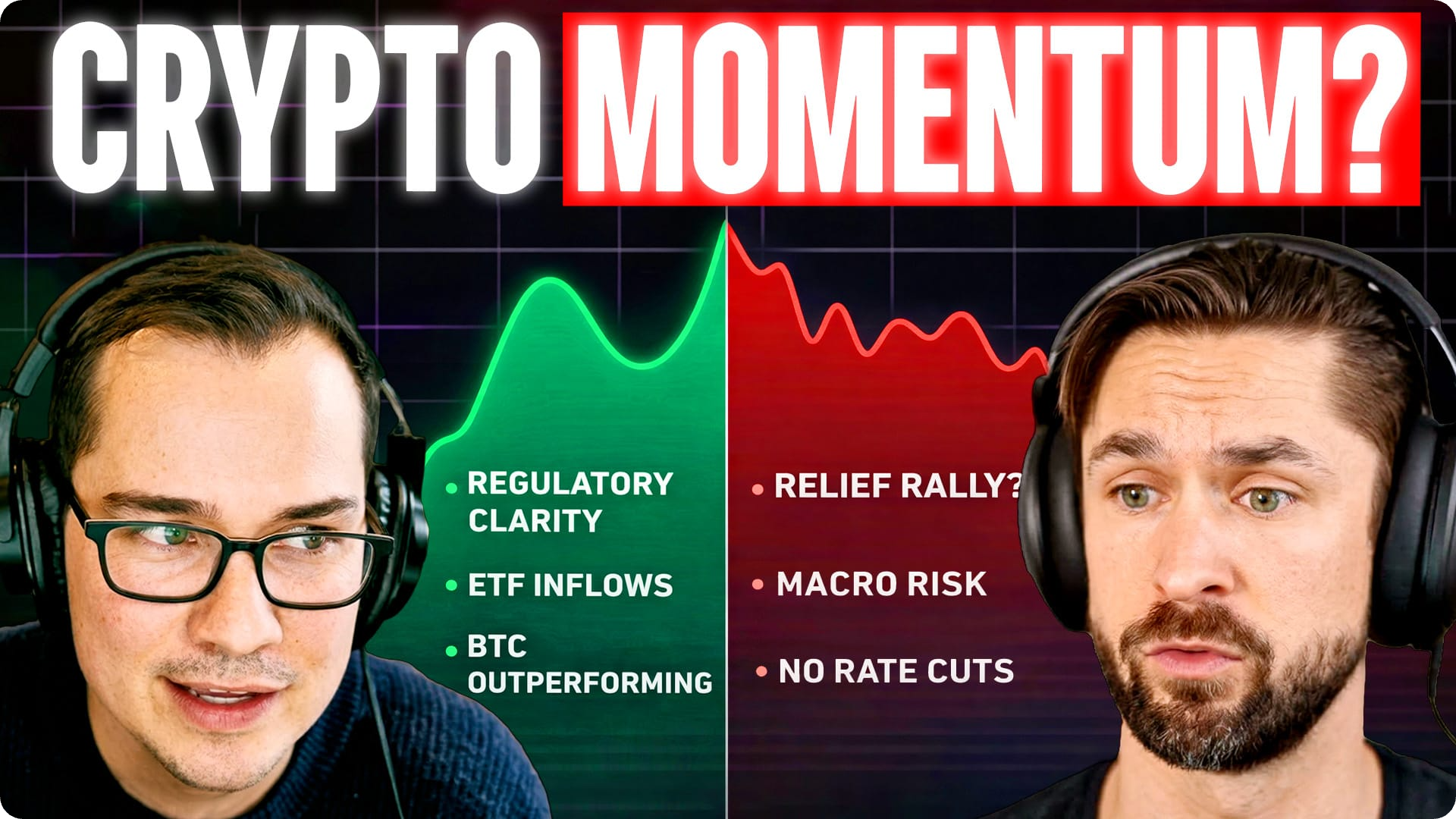 CRYPTO MOMENTUM?

• REGULATORY CLARITY

• ETF INFLOWS

• BTC OUTPERFORMING

• RELIEF RALLY?

• MACRO RISK

• NO RATE CUTS